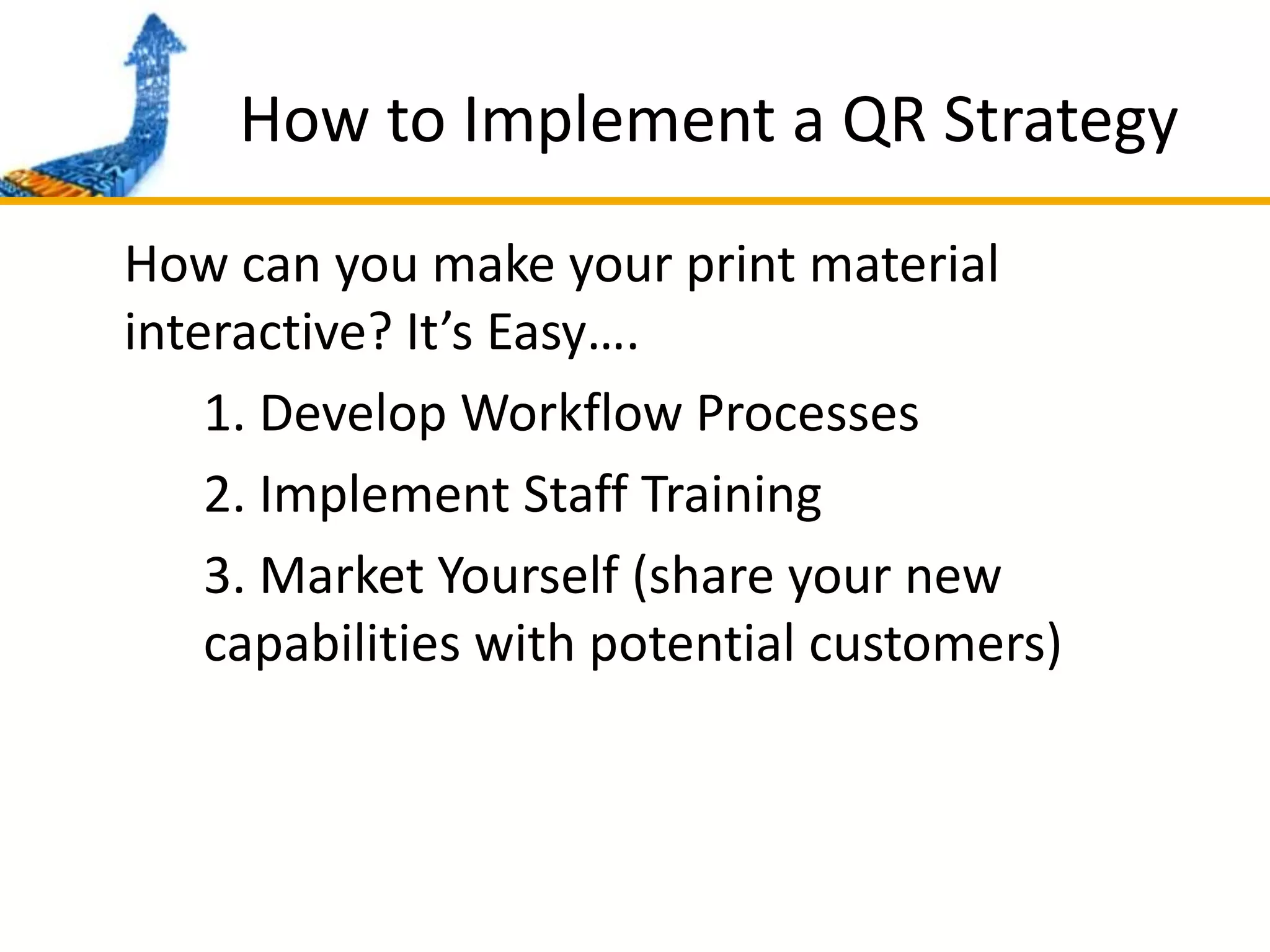 How to Implement a QR Strategy

How can you make your print material interactive? It’s Easy….

1. Develop Workflow Processes

2. Implement Staff Training

3. Market Yourself (share your new capabilities with potential customers)